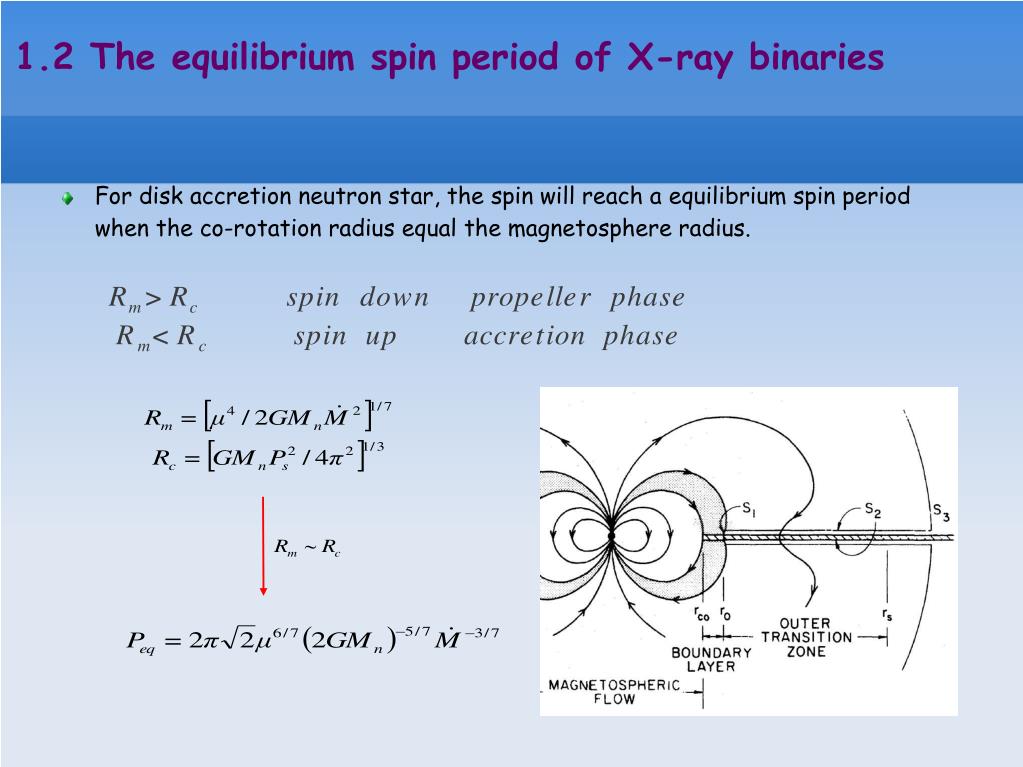 1.2 The equilibrium spin period of X-ray binaries

For disk accretion neutron star, the spin will reach a equilibrium spin period when the co-rotation radius equal the magnetosphere radius.

$R_m > R_c$ spin down propeller phase
$R_m < R_c$ spin up accretion phase

$R_m = \left[\mu^4 / 2GM_n\dot{M}^2\right]^{1/7}$
$R_c = \left[GM_nP_s^2 / 4\pi^2\right]^{1/3}$

$R_m \sim R_c$

$P_{eq} = 2\pi\sqrt{2}\mu^{6/7}\left(2GM_n\right)^{-5/7}\dot{M}^{-3/7}$

$S_1$
$S_2$
$S_3$
$r_{co}$ $r_0$
$r_s$
OUTER TRANSITION ZONE
BOUNDARY LAYER
MAGNETOSPHERIC FLOW